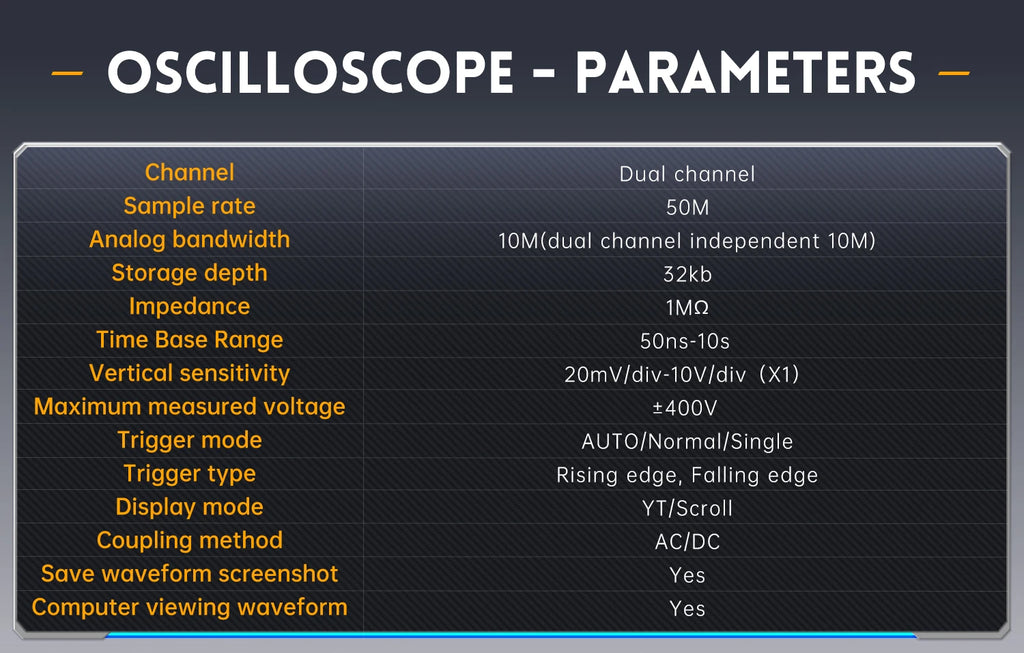 — OSCILLOSCOPE - PARAMETERS —

| Channel | Dual channel |
|---|---|
| Sample rate | 50M |
| Analog bandwidth | 10M(dual channel independent 10M) |
| Storage depth | 32kb |
| Impedance | 1MΩ |
| Time Base Range | 50ns-10s |
| Vertical sensitivity | 20mV/div-10V/div（X1) |
| Maximum measured voltage | ±400V |
| Trigger mode | AUTO/Normal/Single |
| Trigger type | Rising edge, Falling edge |
| Display mode | YT/Scroll |
| Coupling method | AC/DC |
| Save waveform screenshot | Yes |
| Computer viewing waveform | Yes |